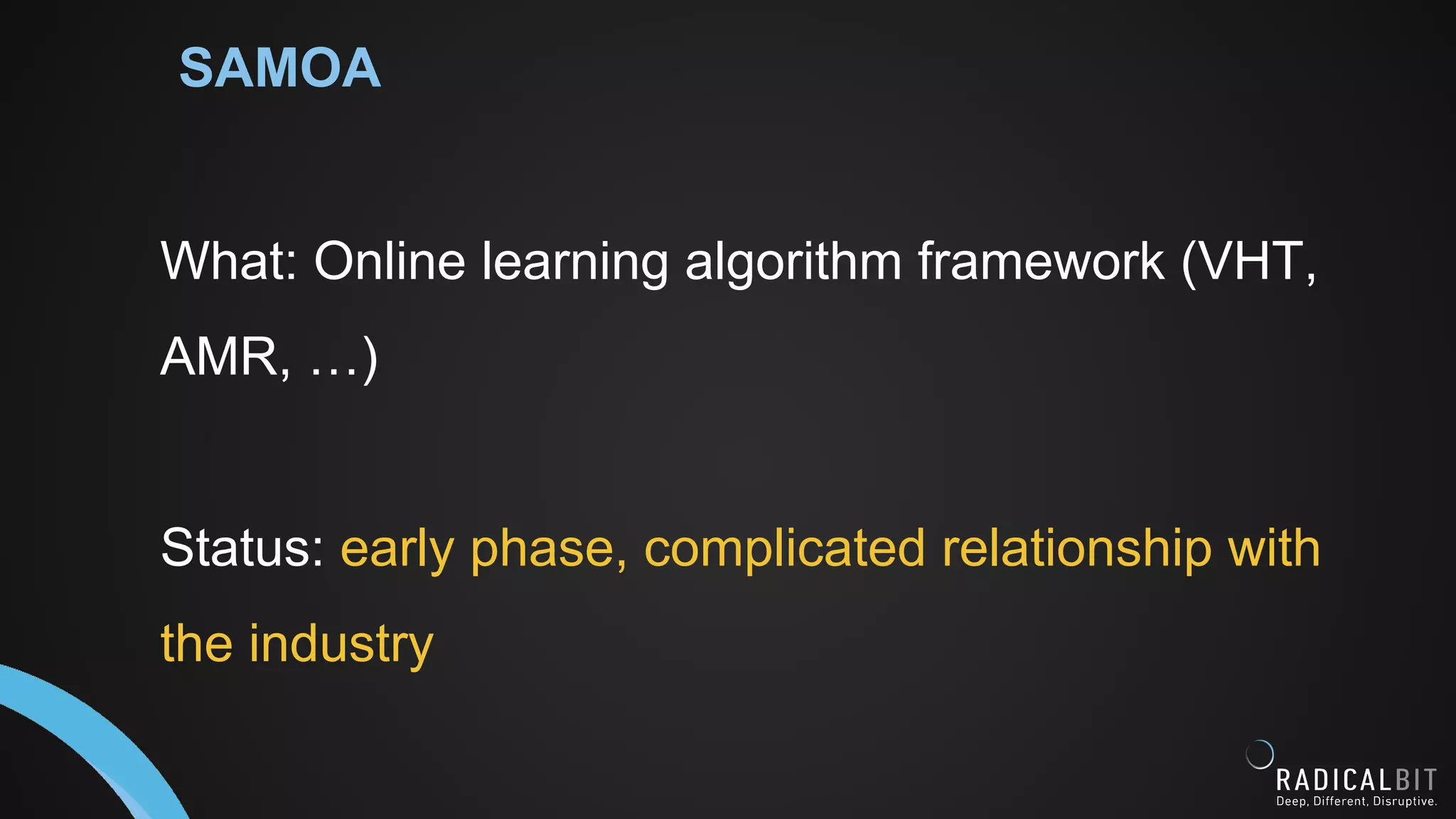 SAMOA

What: Online learning algorithm framework (VHT, AMR, …)

Status: early phase, complicated relationship with the industry

RADICALBIT
Deep, Different, Disruptive.